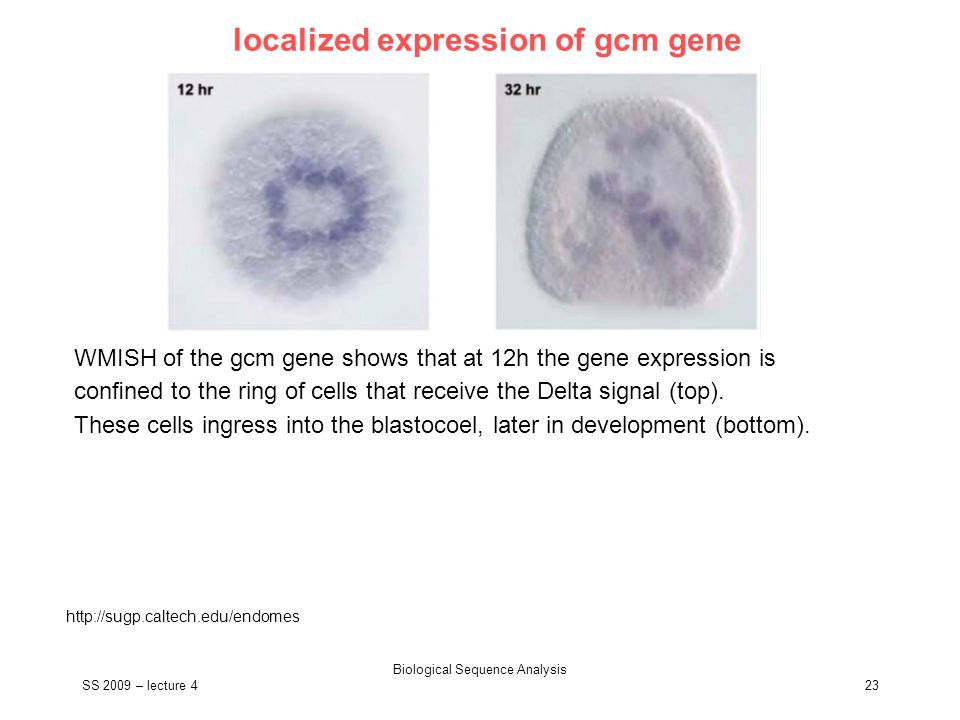 localized expression of gcm gene

12 hr

32 hr

WMISH of the gcm gene shows that at 12h the gene expression is confined to the ring of cells that receive the Delta signal (top). These cells ingress into the blastocoel, later in development (bottom).

http://sugp.caltech.edu/endomes

Biological Sequence Analysis

SS 2009 – lecture 4

23